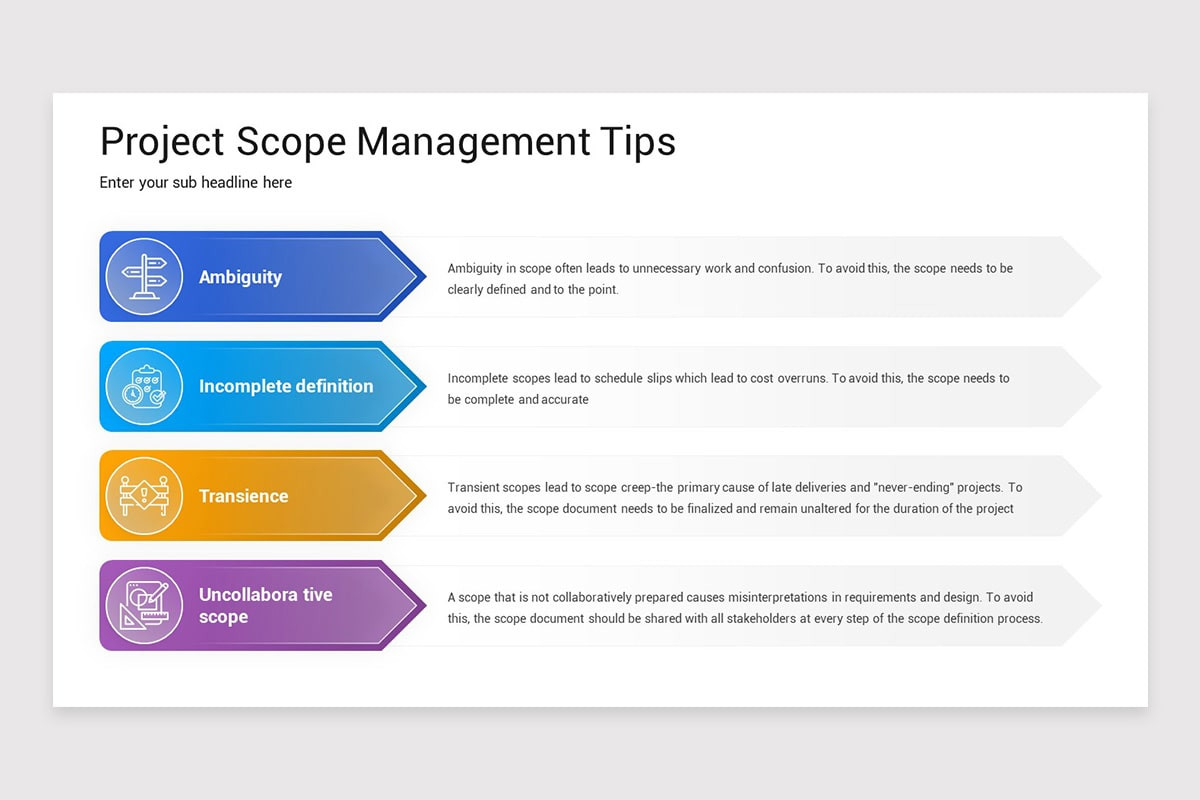 Project Scope Management Tips

Enter your sub headline here

Ambiguity

Ambiguity in scope often leads to unnecessary work and confusion. To avoid this, the scope needs to be clearly defined and to the point.

Incomplete definition

Incomplete scopes lead to schedule slips which lead to cost overruns. To avoid this, the scope needs to be complete and accurate

Transience

Transient scopes lead to scope creep-the primary cause of late deliveries and "never-ending" projects. To avoid this, the scope document needs to be finalized and remain unaltered for the duration of the project

Uncollabora tive scope

A scope that is not collaboratively prepared causes misinterpretations in requirements and design. To avoid this, the scope document should be shared with all stakeholders at every step of the scope definition process.